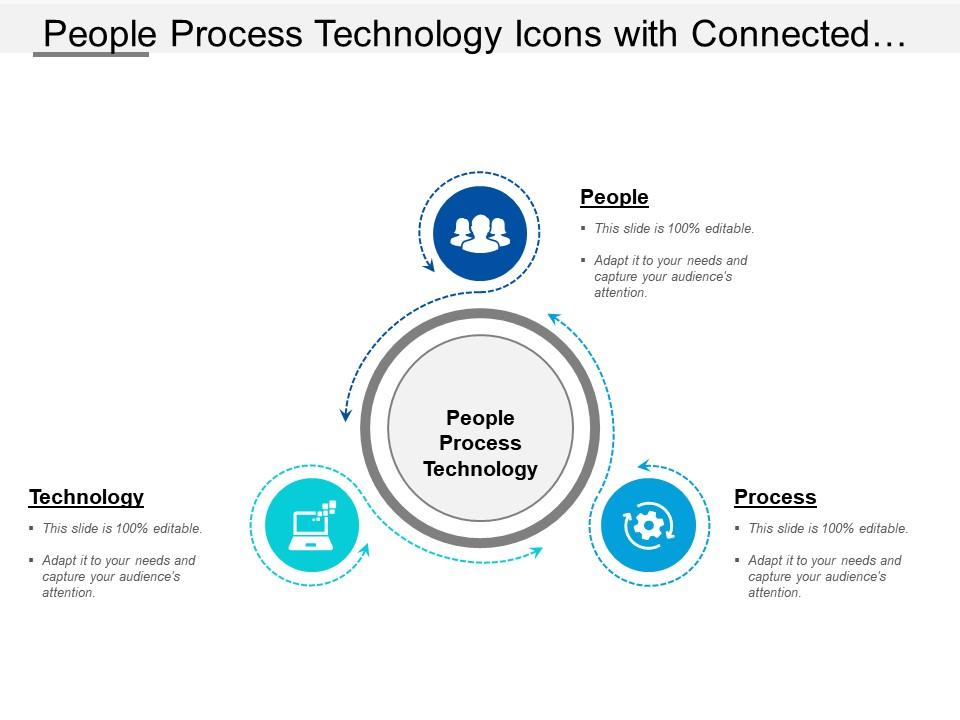 People Process Technology Icons with Connected…

People

▪ This slide is 100% editable.

▪ Adapt it to your needs and capture your audience's attention.

People Process Technology

Technology

▪ This slide is 100% editable.

▪ Adapt it to your needs and capture your audience's attention.

Process

▪ This slide is 100% editable.

▪ Adapt it to your needs and capture your audience's attention.